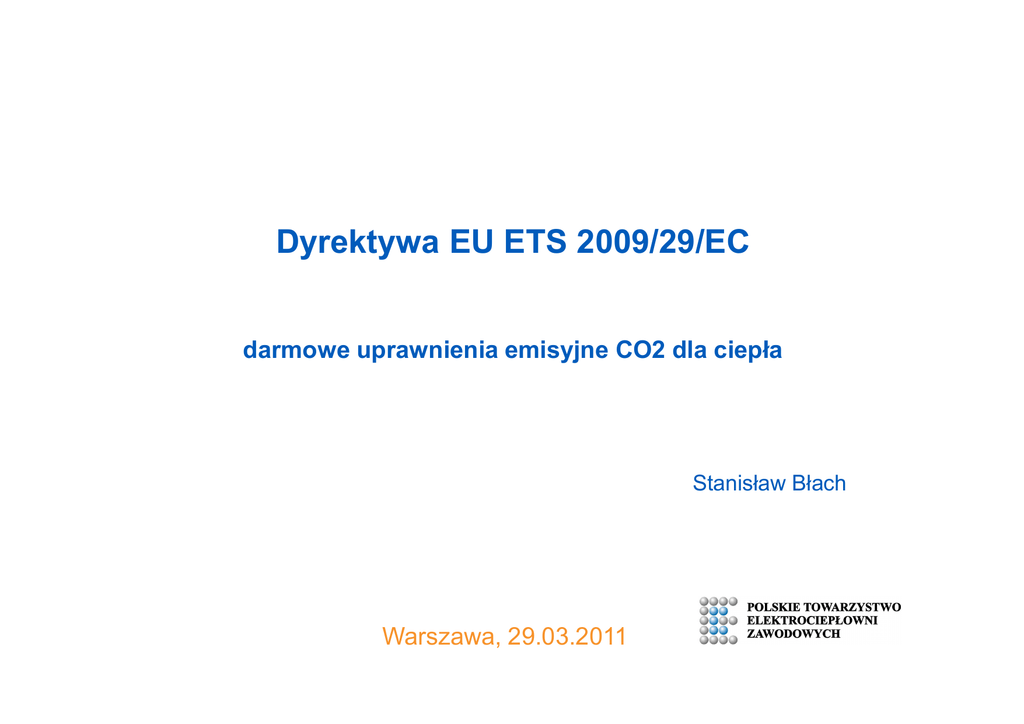 Dyrektywa EU ETS 2009/29/EC

darmowe uprawnienia emisyjne CO2 dla ciepła

Stanisław Błach

Warszawa, 29.03.2011

POLSKIE TOWARZYSTWO
ELEKTROCIEPŁOWNI
ZAWODOWYCH